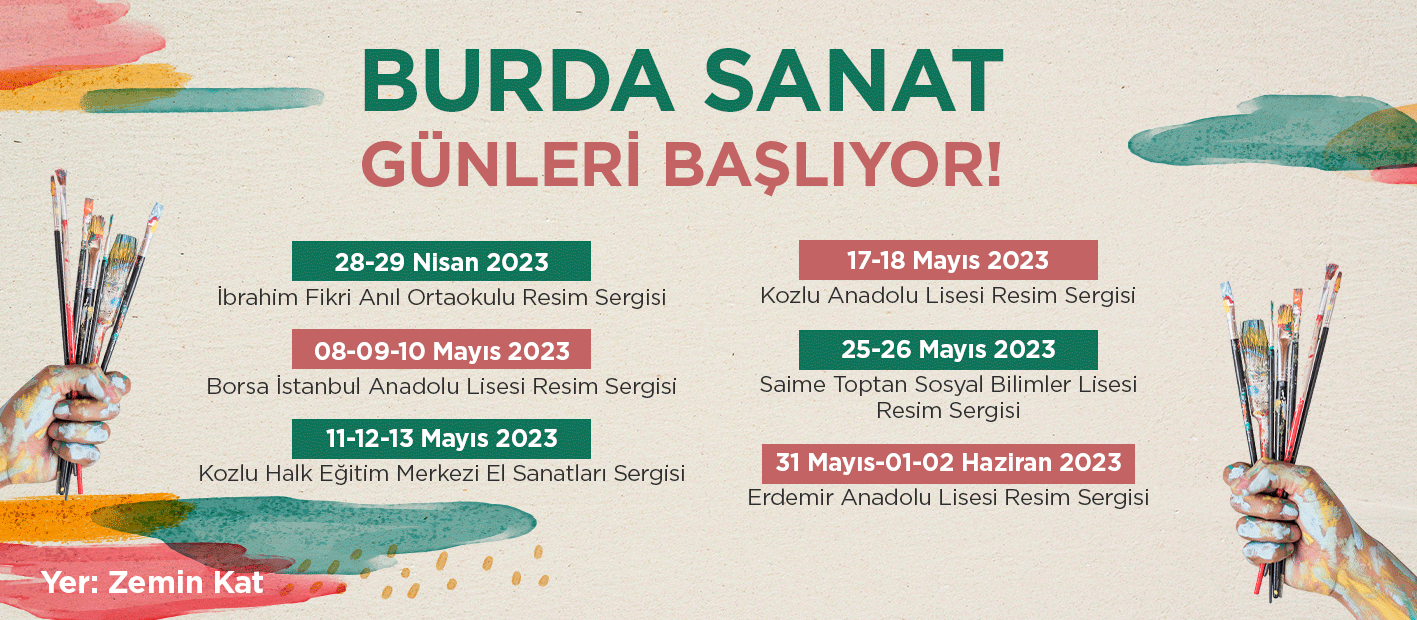 BURDA SANAT
GÜNLERİ BAŞLIYOR!

28-29 Nisan 2023
İbrahim Fikri Anıl Ortaokulu Resim Sergisi

08-09-10 Mayıs 2023
Borsa İstanbul Anadolu Lisesi Resim Sergisi

11-12-13 Mayıs 2023
Kozlu Halk Eğitim Merkezi El Sanatları Sergisi

17-18 Mayıs 2023
Kozlu Anadolu Lisesi Resim Sergisi

25-26 Mayıs 2023
Saime Toptan Sosyal Bilimler Lisesi Resim Sergisi

31 Mayıs-01-02 Haziran 2023
Erdemir Anadolu Lisesi Resim Sergisi

Yer: Zemin Kat